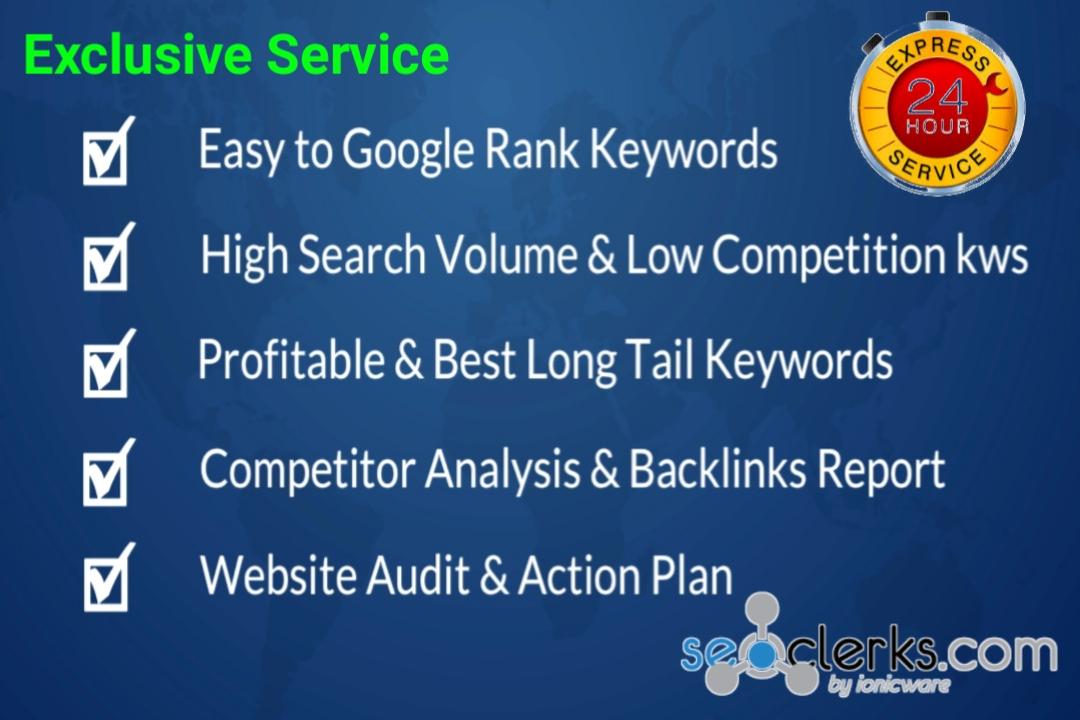 Exclusive Service

EXPRESS 24 HOUR SERVICE

Easy to Google Rank Keywords

High Search Volume & Low Competition kws

Profitable & Best Long Tail Keywords

Competitor Analysis & Backlinks Report

Website Audit & Action Plan

seoclerks.com
by ionicware